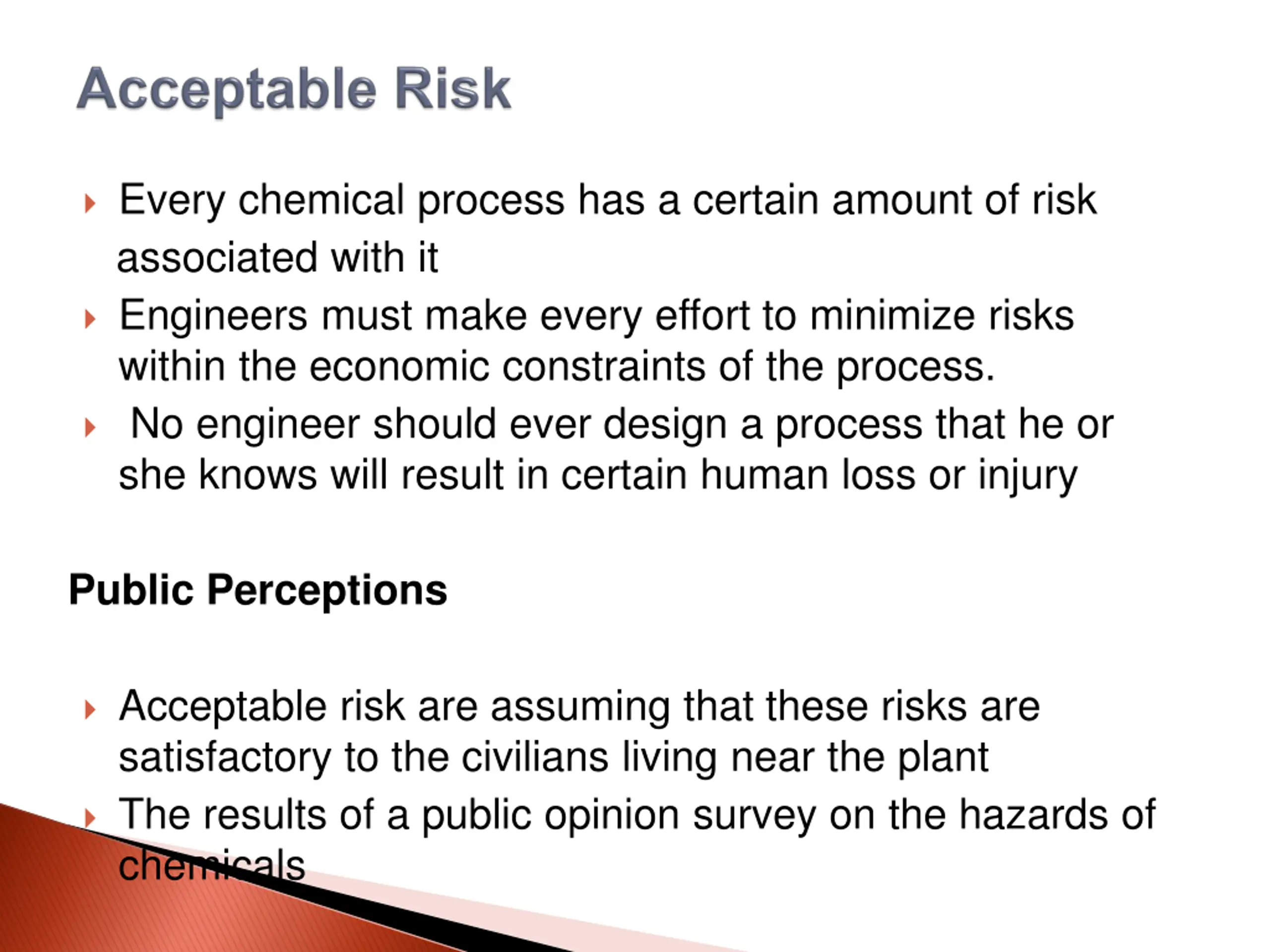 Acceptable Risk

Every chemical process has a certain amount of risk associated with it

Engineers must make every effort to minimize risks within the economic constraints of the process.

No engineer should ever design a process that he or she knows will result in certain human loss or injury

Public Perceptions

Acceptable risk are assuming that these risks are satisfactory to the civilians living near the plant

The results of a public opinion survey on the hazards of chemicals